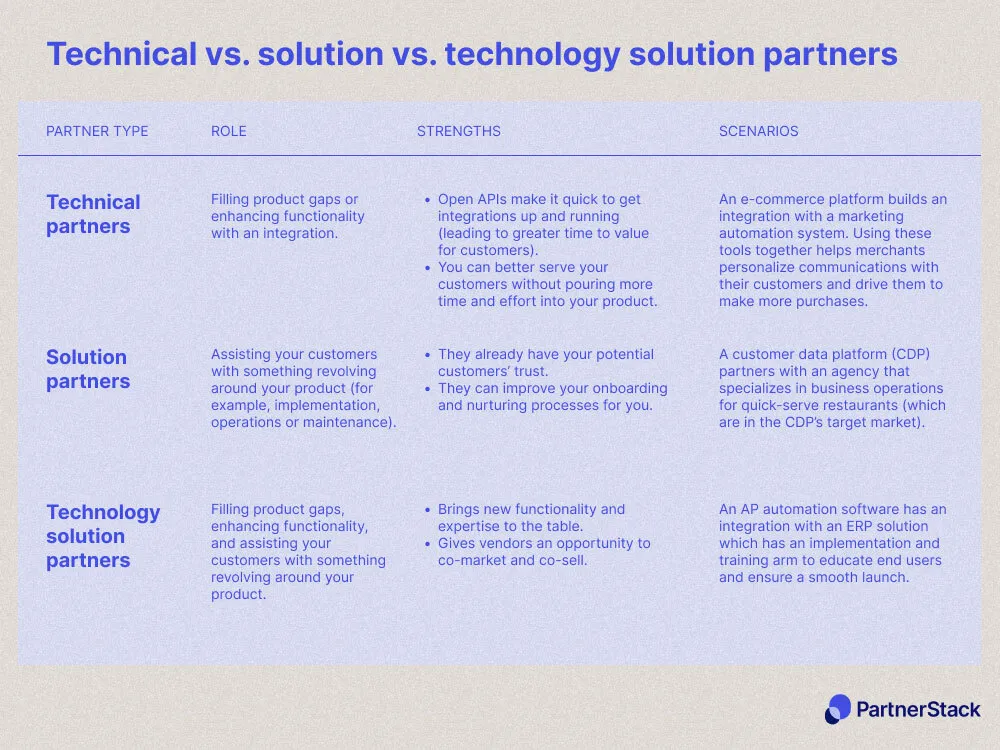 Technical vs. solution vs. technology solution partners

| PARTNER TYPE | ROLE | STRENGTHS | SCENARIOS |
|---|---|---|---|
| Technical partners | Filling product gaps or enhancing functionality with an integration. | • Open APIs make it quick to get integrations up and running (leading to greater time to value for customers). • You can better serve your customers without pouring more time and effort into your product. | An e-commerce platform builds an integration with a marketing automation system. Using these tools together helps merchants personalize communications with their customers and drive them to make more purchases. |
| Solution partners | Assisting your customers with something revolving around your product (for example, implementation, operations or maintenance). | • They already have your potential customers' trust. • They can improve your onboarding and nurturing processes for you. | A customer data platform (CDP) partners with an agency that specializes in business operations for quick-serve restaurants (which are in the CDP's target market). |
| Technology solution partners | Filling product gaps, enhancing functionality, and assisting your customers with something revolving around your product. | • Brings new functionality and expertise to the table. • Gives vendors an opportunity to co-market and co-sell. | An AP automation software has an integration with an ERP solution which has an implementation and training arm to educate end users and ensure a smooth launch. |

PartnerStack